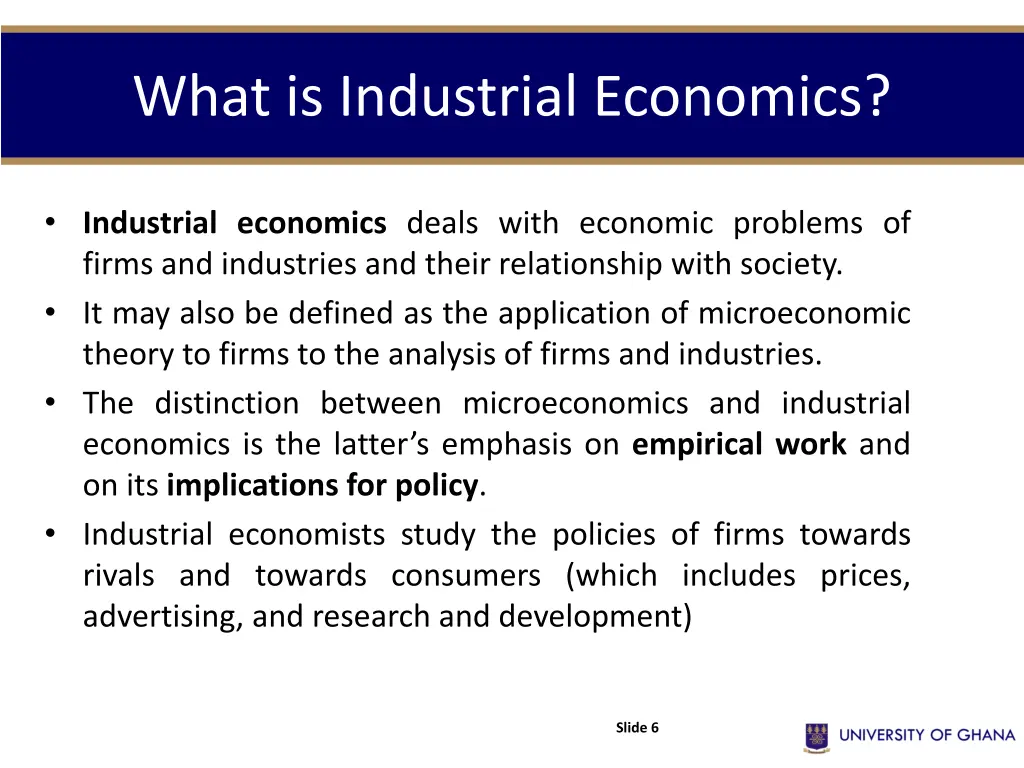 What is Industrial Economics?

• Industrial economics deals with economic problems of firms and industries and their relationship with society.
• It may also be defined as the application of microeconomic theory to firms to the analysis of firms and industries.
• The distinction between microeconomics and industrial economics is the latter's emphasis on empirical work and on its implications for policy.
• Industrial economists study the policies of firms towards rivals and towards consumers (which includes prices, advertising, and research and development)

Slide 6

UNIVERSITY OF GHANA